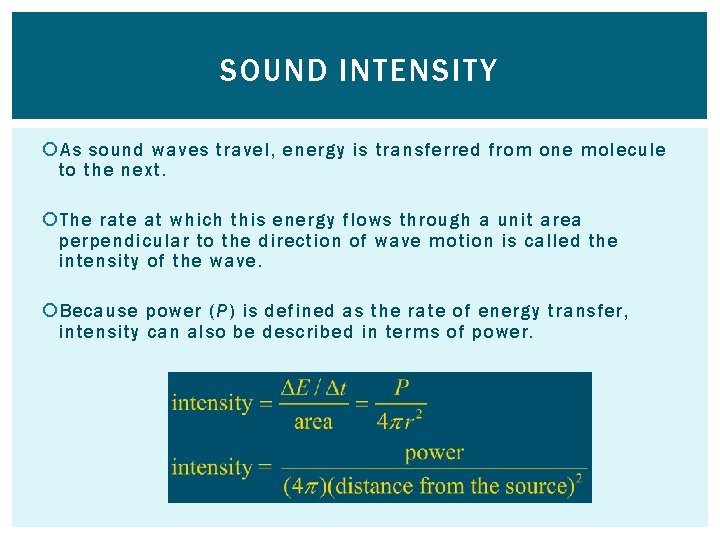 SOUND INTENSITY

As sound waves travel, energy is transferred from one molecule to the next.

The rate at which this energy flows through a unit area perpendicular to the direction of wave motion is called the intensity of the wave.

Because power ($P$) is defined as the rate of energy transfer, intensity can also be described in terms of power.

$\text{intensity} = \frac{\Delta E / \Delta t}{\text{area}} = \frac{P}{4\pi r^2}$

$\text{intensity} = \frac{\text{power}}{(4\pi)(\text{distance from the source})^2}$